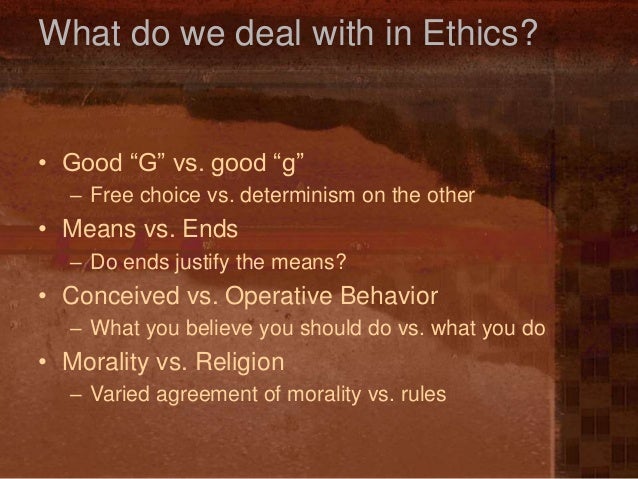 What do we deal with in Ethics?

• Good “G” vs. good “g”
– Free choice vs. determinism on the other
• Means vs. Ends
– Do ends justify the means?
• Conceived vs. Operative Behavior
– What you believe you should do vs. what you do
• Morality vs. Religion
– Varied agreement of morality vs. rules